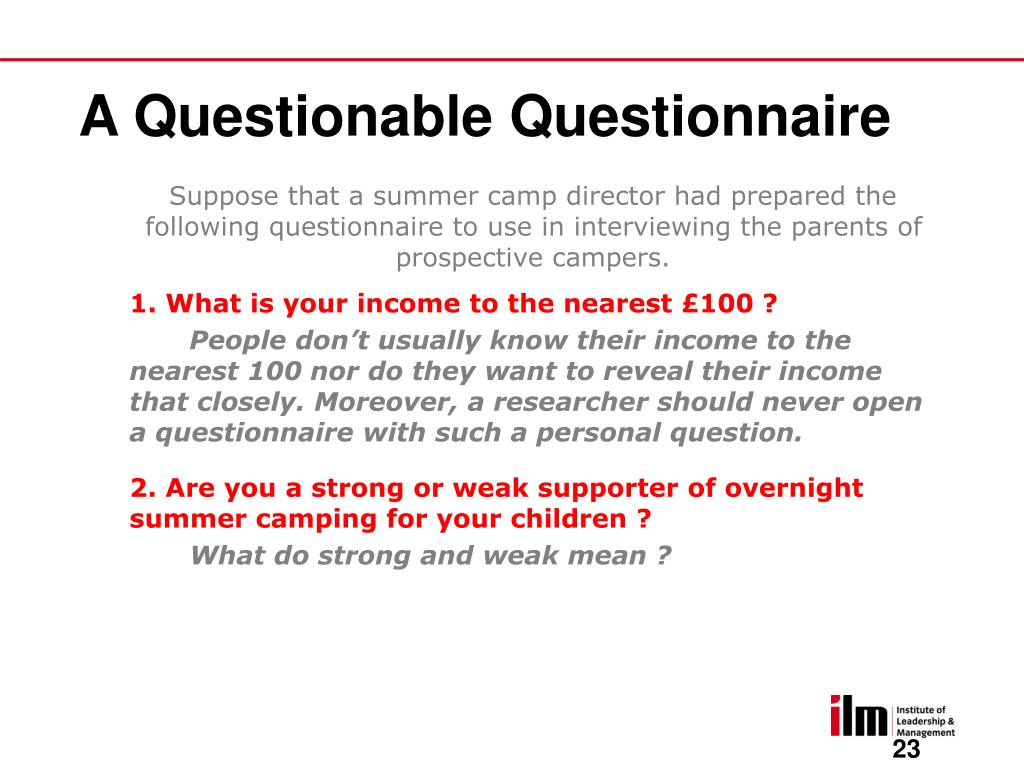 A Questionable Questionnaire

Suppose that a summer camp director had prepared the following questionnaire to use in interviewing the parents of prospective campers.

1. What is your income to the nearest £100 ?

People don’t usually know their income to the nearest 100 nor do they want to reveal their income that closely. Moreover, a researcher should never open a questionnaire with such a personal question.

2. Are you a strong or weak supporter of overnight summer camping for your children ?

What do strong and weak mean ?

ilm Institute of Leadership & Management

23